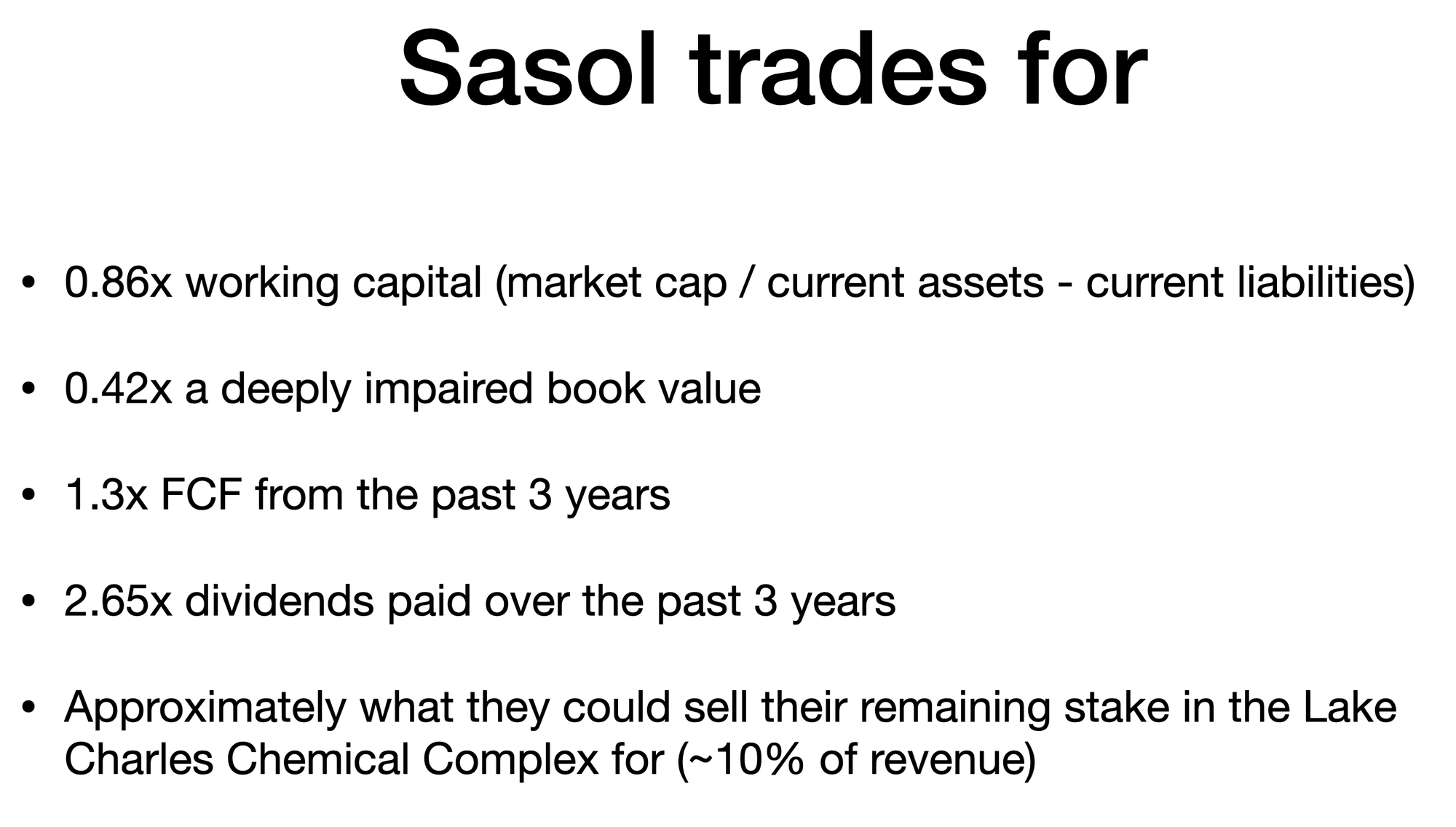 Sasol trades for

• 0.86x working capital (market cap / current assets - current liabilities)

• 0.42x a deeply impaired book value

• 1.3x FCF from the past 3 years

• 2.65x dividends paid over the past 3 years

• Approximately what they could sell their remaining stake in the Lake Charles Chemical Complex for (~10% of revenue)